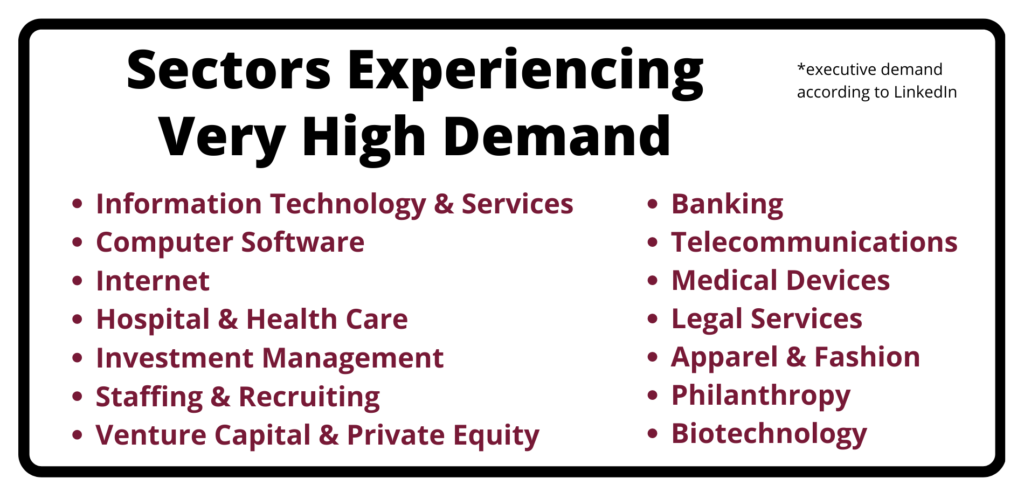 Sectors Experiencing Very High Demand

*executive demand according to LinkedIn

- Information Technology & Services
- Computer Software
- Internet
- Hospital & Health Care
- Investment Management
- Staffing & Recruiting
- Venture Capital & Private Equity

- Banking
- Telecommunications
- Medical Devices
- Legal Services
- Apparel & Fashion
- Philanthropy
- Biotechnology